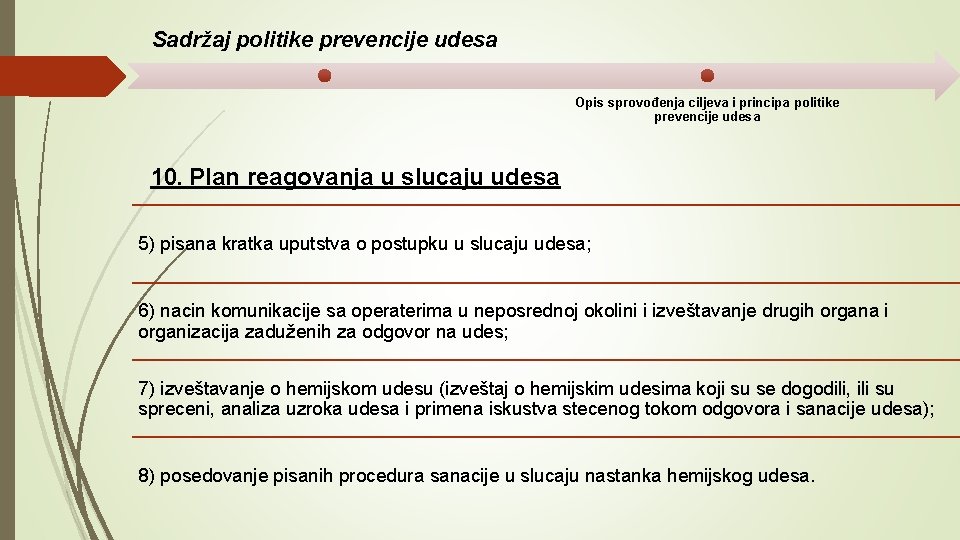 Sadržaj politike prevencije udesa

Opis sprovođenja ciljeva i principa politike prevencije udesa

10. Plan reagovanja u slucaju udesa

5) pisana kratka uputstva o postupku u slucaju udesa;

6) nacin komunikacije sa operaterima u neposrednoj okolini i izveštavanje drugih organa i organizacija zaduženih za odgovor na udes;

7) izveštavanje o hemijskom udesu (izveštaj o hemijskim udesima koji su se dogodili, ili su spreceni, analiza uzroka udesa i primena iskustva stecenog tokom odgovora i sanacije udesa);

8) posedovanje pisanih procedura sanacije u slucaju nastanka hemijskog udesa.